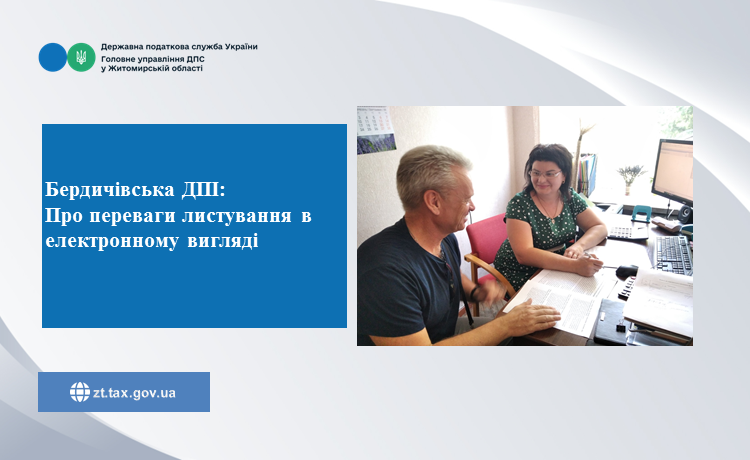 Державна податкова служба України
Головне управління ДПС
у Житомирській області

Бердичівська ДПІ:
Про переваги листування в електронному вигляді

zt.tax.gov.ua